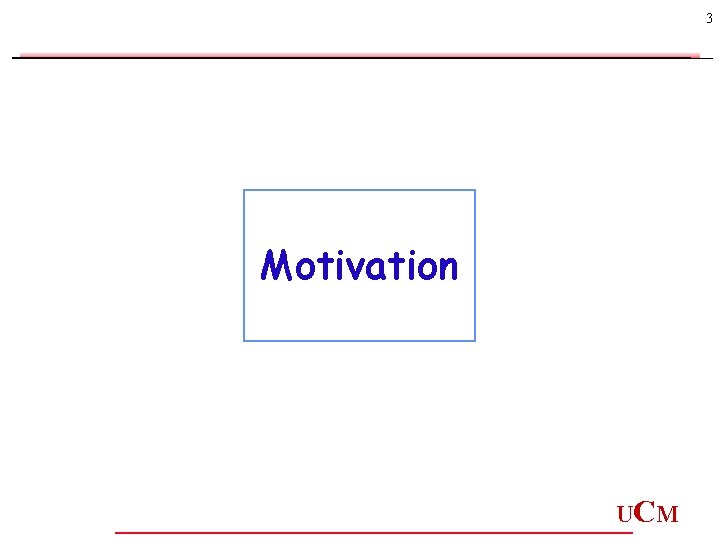 3

Motivation

UCM